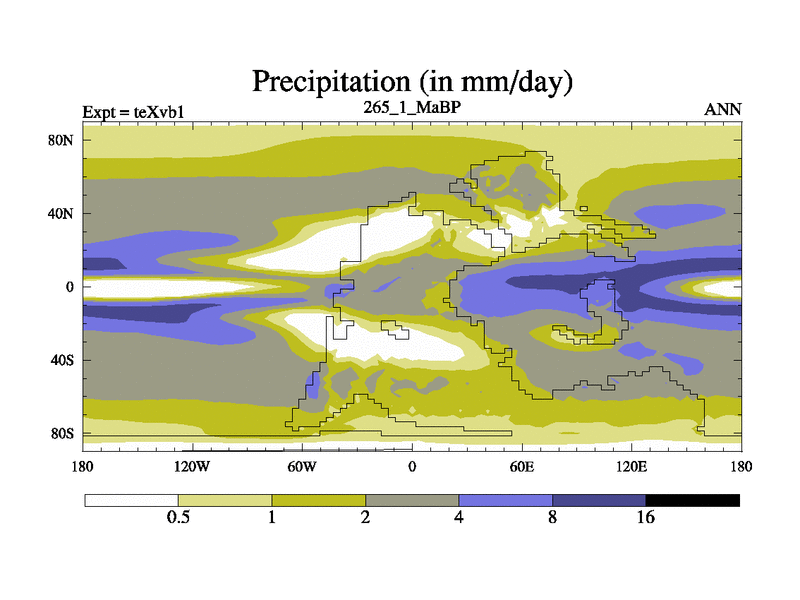 Precipitation (in mm/day)

Expt = teXvb1

265_1_MaBP

ANN

80N
40N
0
40S
80S

180
120W
60W
0
60E
120E
180

0.5
1
2
4
8
16